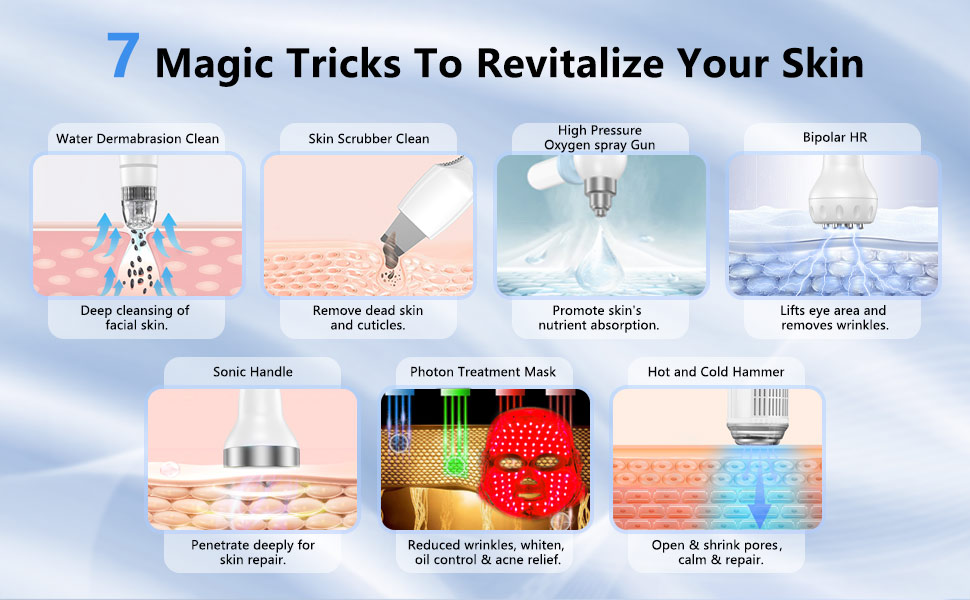 7 Magic Tricks To Revitalize Your Skin

Water Dermabrasion Clean

Deep cleansing of facial skin.

Skin Scrubber Clean

Remove dead skin and cuticles.

High Pressure Oxygen spray Gun

Promote skin's nutrient absorption.

Bipolar HR

Lifts eye area and removes wrinkles.

Sonic Handle

Penetrate deeply for skin repair.

Photon Treatment Mask

Reduced wrinkles, whiten, oil control & acne relief.

Hot and Cold Hammer

Open & shrink pores, calm & repair.